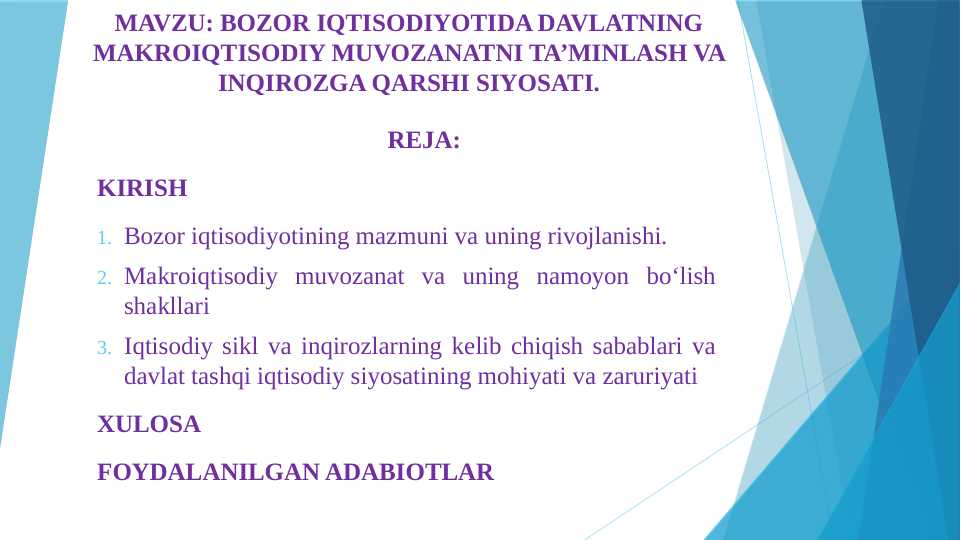 MAVZU: BOZOR IQTISODIYOTIDA DAVLATNING MAKROIQTISODIY MUVOZANATNI TA’MINLASH VA INQIROZGA QARSHI SIYOSATI.

REJA:

KIRISH

1. Bozor iqtisodiyotining mazmuni va uning rivojlanishi.

2. Makroiqtisodiy muvozanat va uning namoyon bo‘lish shakllari

3. Iqtisodiy sikl va inqirozlarning kelib chiqish sabablari va davlat tashqi iqtisodiy siyosatining mohiyati va zaruriyati

XULOSA

FOYDALANILGAN ADABIOTLAR